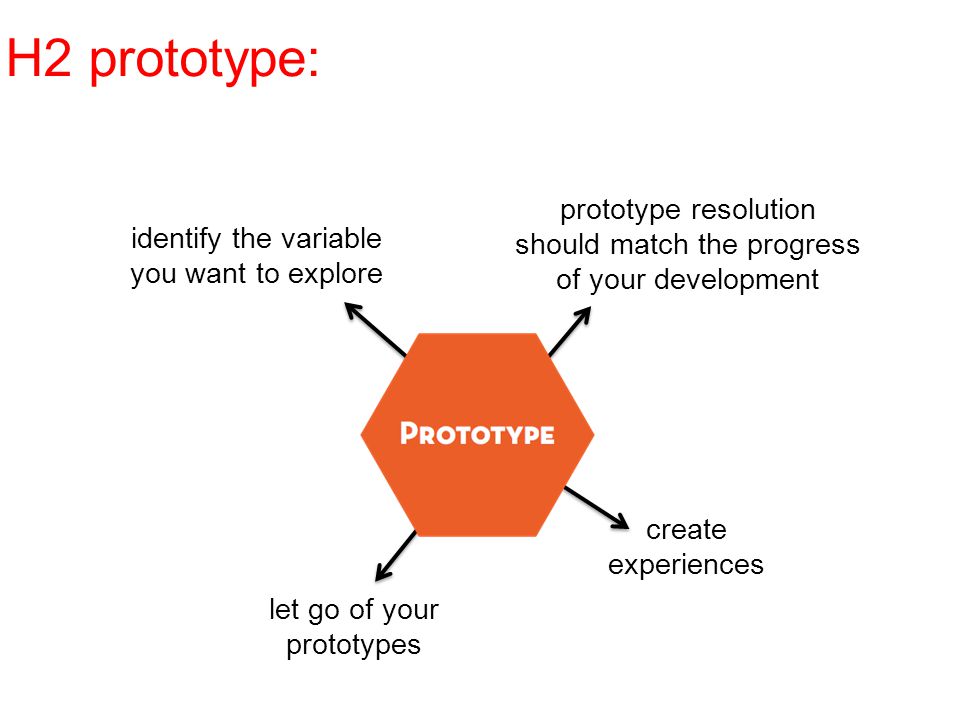 H2 prototype:

identify the variable you want to explore

prototype resolution should match the progress of your development

PROTOTYPE

create experiences

let go of your prototypes